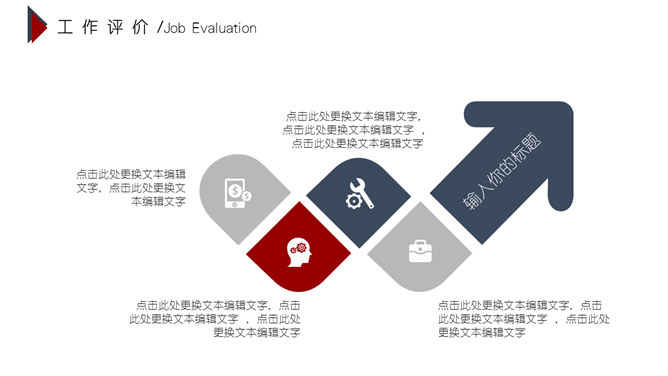 工 作 评 价 /Job Evaluation

点击此处更换文本编辑文字，点击此处更换文本编辑文字 ，点击此处更换文本编辑文字

点击此处更换文本编辑文字，点击此处更换文本编辑文字

输入你的标题

点击此处更换文本编辑文字，点击此处更换文本编辑文字 ，点击此处更换文本编辑文字

点击此处更换文本编辑文字，点击此处更换文本编辑文字 ，点击此处更换文本编辑文字